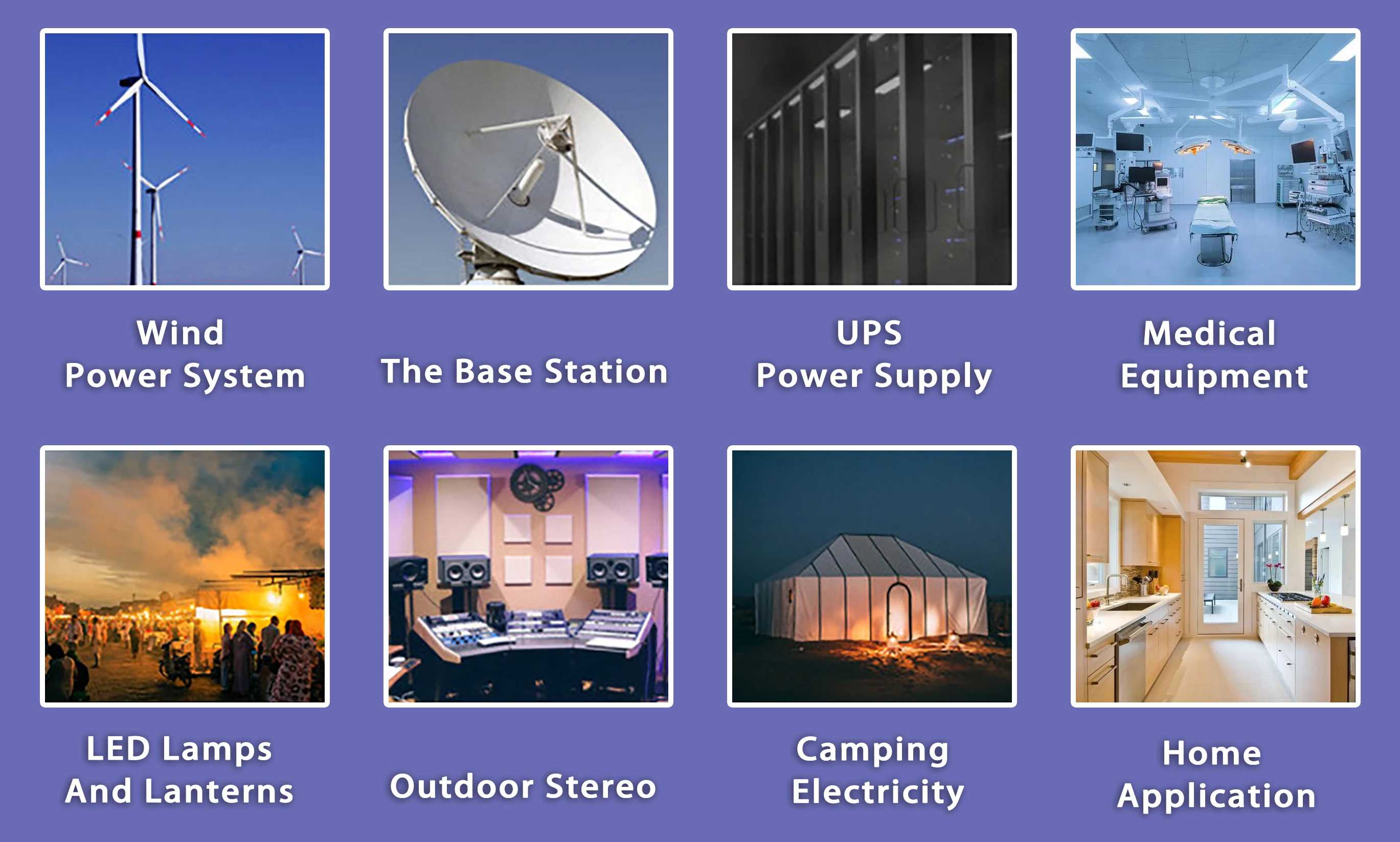 Wind Power System

The Base Station

UPS Power Supply

Medical Equipment

LED Lamps And Lanterns

Outdoor Stereo

Camping Electricity

Home Application